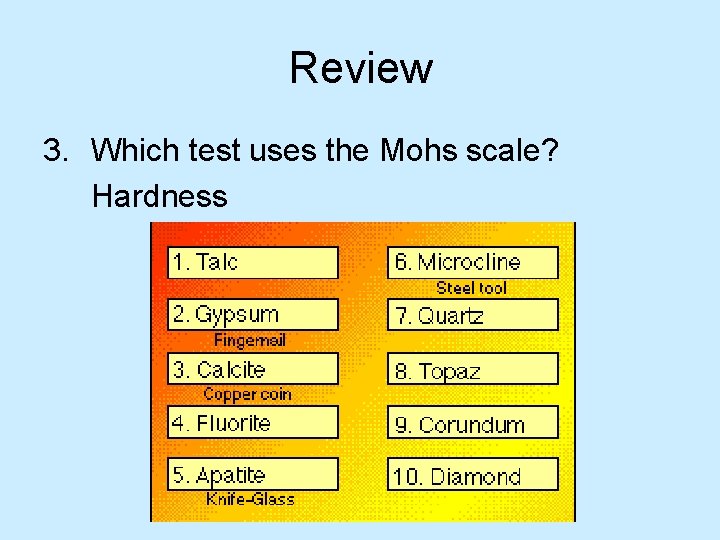 Review

3. Which test uses the Mohs scale?

Hardness

1. Talc

2. Gypsum

Fingernail

3. Calcite

Copper coin

4. Fluorite

5. Apatite

Knife-Glass

6. Microcline

Steel tool

7. Quartz

8. Topaz

9. Corundum

10. Diamond